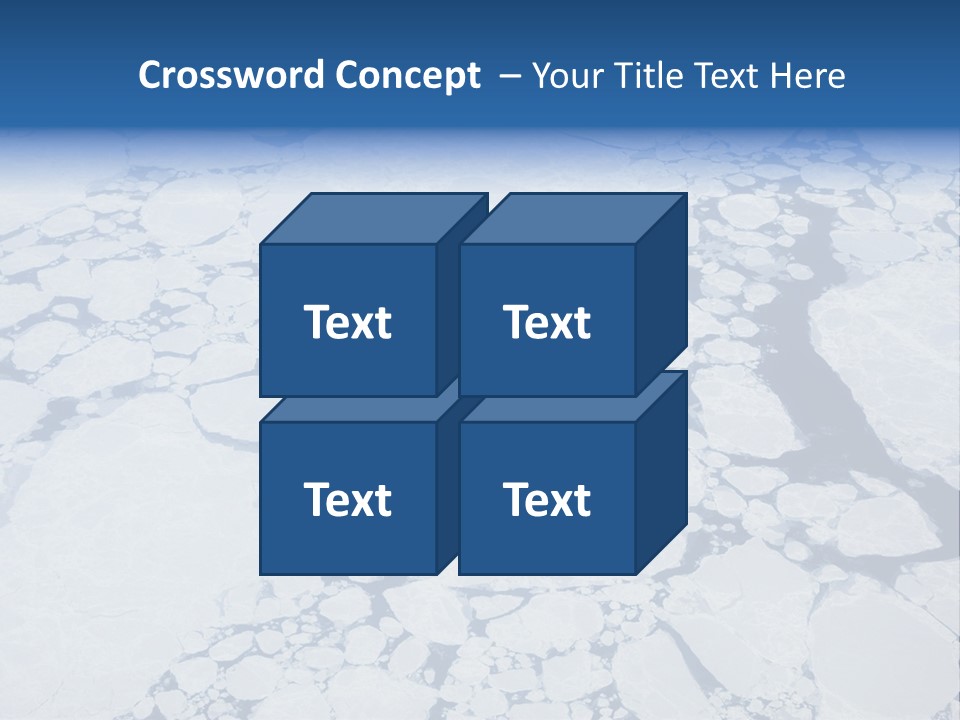 Crossword Concept – Your Title Text Here

Text

Text

Text

Text